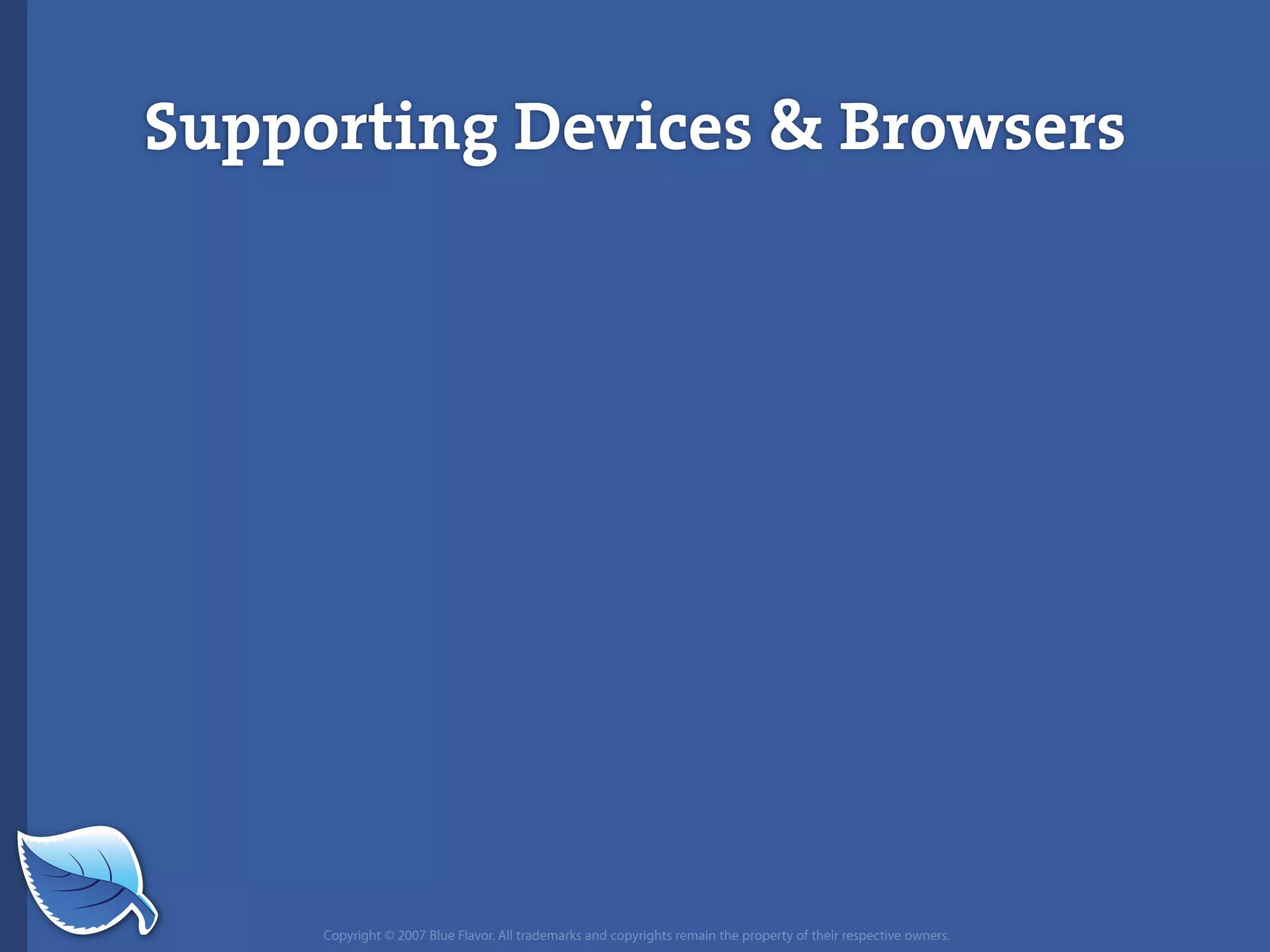 Supporting Devices & Browsers

Copyright © 2007 Blue Flavor. All trademarks and copyrights remain the property of their respective owners.